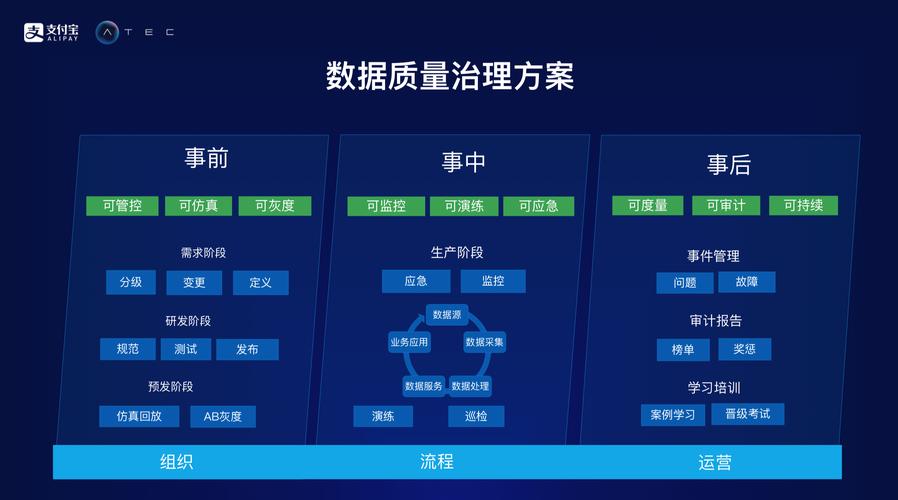 支付宝 ALIPAY
TEC

数据质量治理方案

事前

可管控 可仿真 可灰度

需求阶段

分级 变更 定义

研发阶段

规范 测试 发布

预发阶段

仿真回放 AB灰度

事中

可监控 可演练 可应急

生产阶段

应急 监控

数据源 数据采集 数据处理 数据服务 业务应用

演练 巡检

事后

可度量 可审计 可持续

事件管理

问题 故障

审计报告

榜单 奖惩

学习培训

案例学习 晋级考试

组织 流程 运营